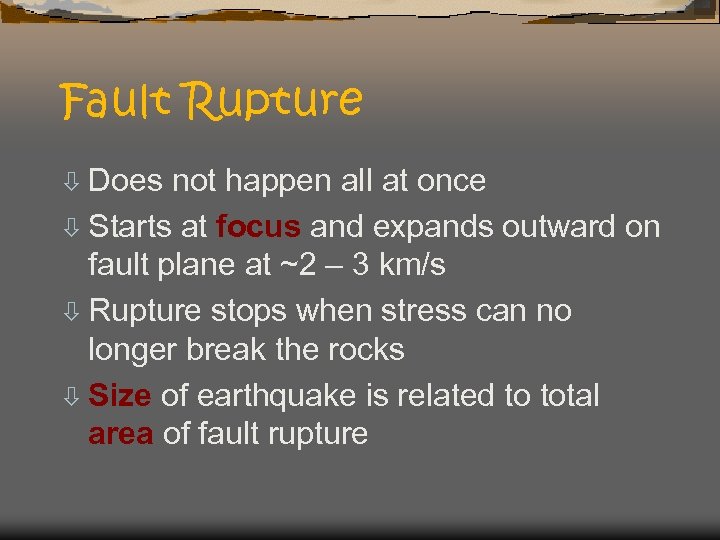 Fault Rupture

⇩ Does not happen all at once

⇩ Starts at focus and expands outward on fault plane at ~2 – 3 km/s

⇩ Rupture stops when stress can no longer break the rocks

⇩ Size of earthquake is related to total area of fault rupture